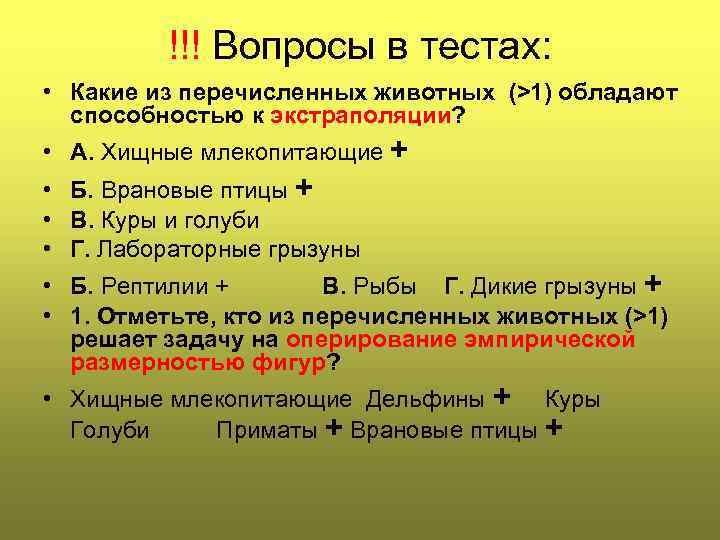 !!! Вопросы в тестах:

• Какие из перечисленных животных (>1) обладают способностью к экстраполяции?
• А. Хищные млекопитающие +
• Б. Врановые птицы +
• В. Куры и голуби
• Г. Лабораторные грызуны
• Б. Рептилии + В. Рыбы Г. Дикие грызуны +
• 1. Отметьте, кто из перечисленных животных (>1) решает задачу на оперирование эмпирической размерностью фигур?
• Хищные млекопитающие Дельфины + Куры Голуби Приматы + Врановые птицы +